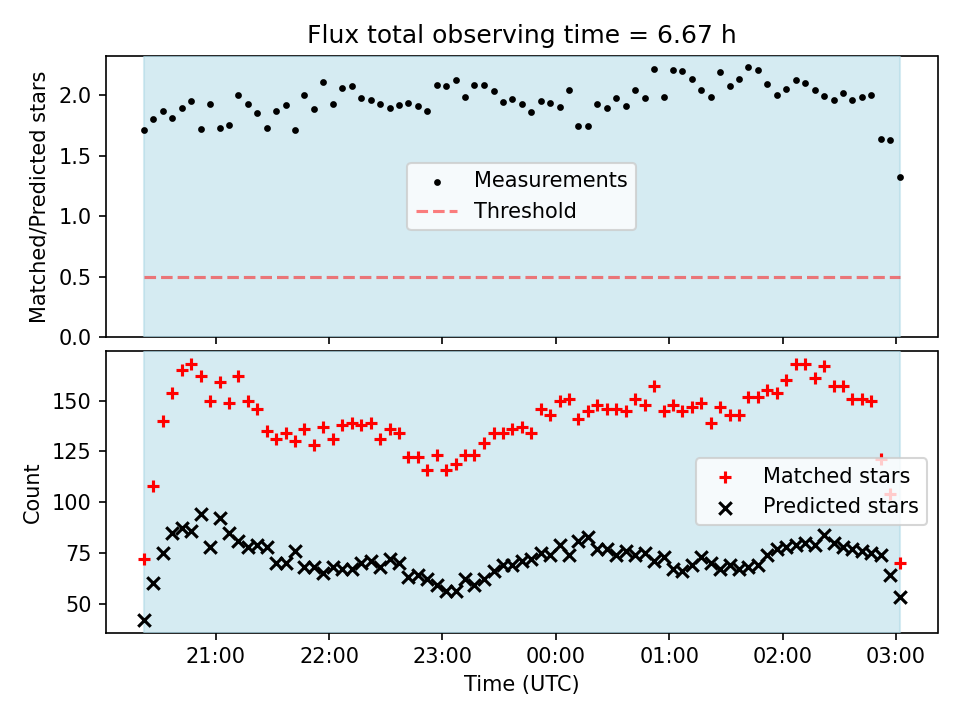 Flux total observing time = 6.67 h

Matched/Predicted stars

2.0
1.5
1.0
0.5
0.0

Measurements
Threshold

Count

150
125
100
75
50

Matched stars
Predicted stars

21:00
22:00
23:00
00:00
01:00
02:00
03:00

Time (UTC)